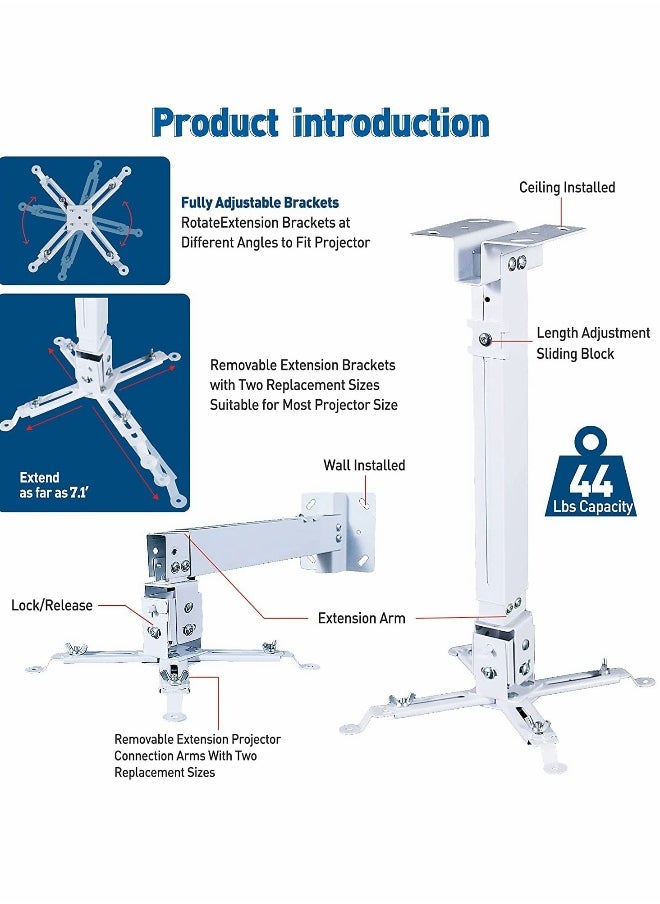 Product introduction

Fully Adjustable Brackets
RotateExtension Brackets at Different Angles to Fit Projector

Ceiling Installed

Length Adjustment Sliding Block

Removable Extension Brackets with Two Replacement Sizes Suitable for Most Projector Size

Extend as far as 7.1'

Wall Installed

44 Lbs Capacity

Lock/Release

Extension Arm

Removable Extension Projector Connection Arms With Two Replacement Sizes